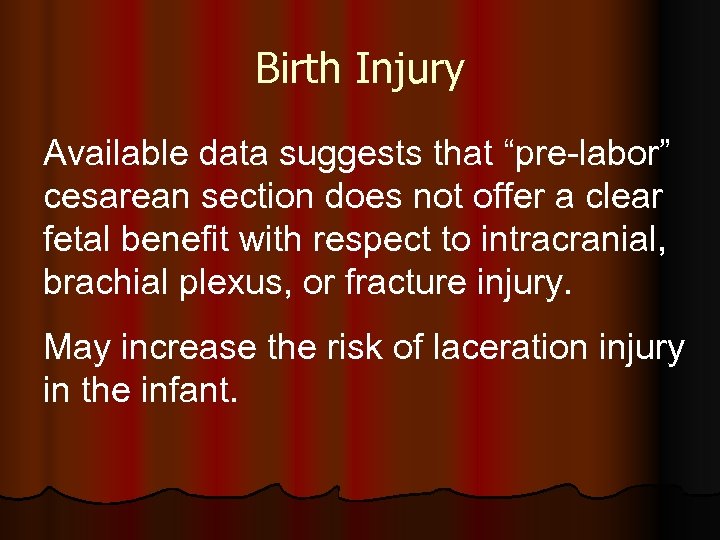 Birth Injury

Available data suggests that “pre-labor” cesarean section does not offer a clear fetal benefit with respect to intracranial, brachial plexus, or fracture injury.

May increase the risk of laceration injury in the infant.